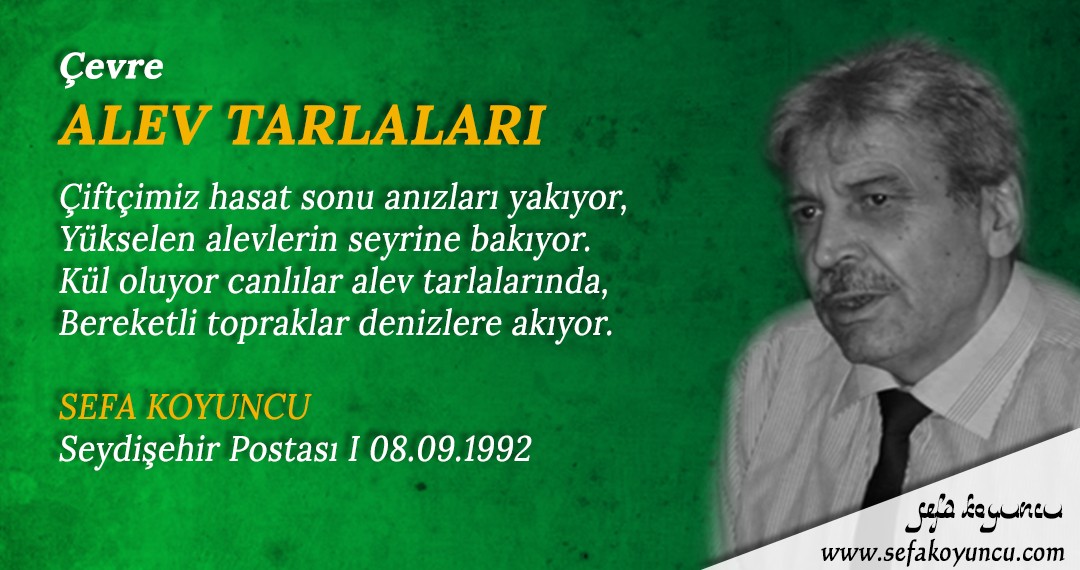 Çevre

ALEV TARLALARI

Çiftçimiz hasat sonu anızları yakıyor,
Yükselen alevlerin seyrine bakıyor.
Kül oluyor canlılar alev tarlalarında,
Bereketli topraklar denizlere akıyor.

SEFA KOYUNCU
Seydişehir Postası I 08.09.1992

sefa koyuncu
www.sefakoyuncu.com